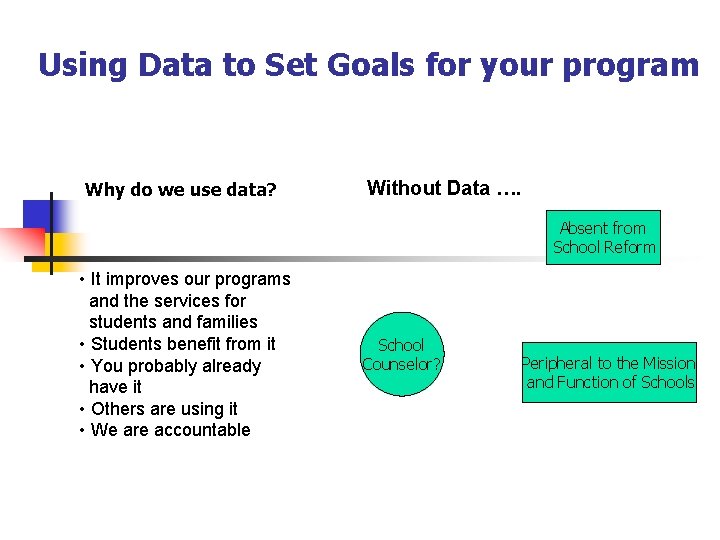 Using Data to Set Goals for your program

Why do we use data?

• It improves our programs and the services for students and families
• Students benefit from it
• You probably already have it
• Others are using it
• We are accountable

Without Data ….

Absent from School Reform

School Counselor?

Peripheral to the Mission and Function of Schools